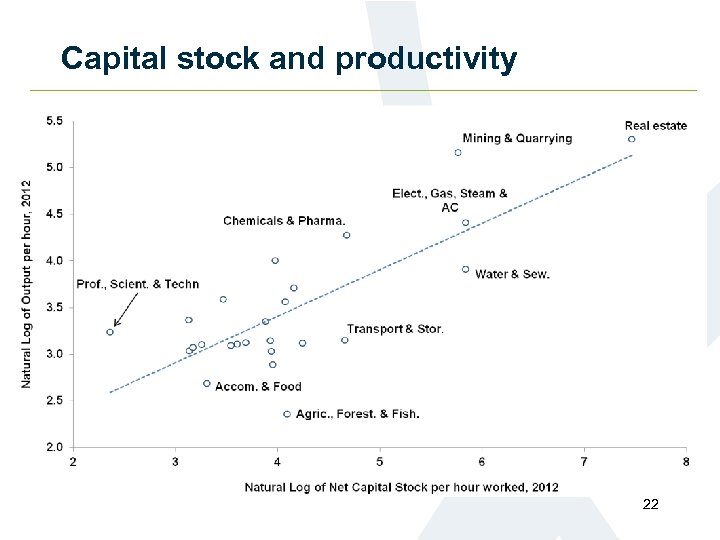 Capital stock and productivity

Natural Log of Output per hour, 2012

5.5
5.0
4.5
4.0
3.5
3.0
2.5
2.0

Real estate
Mining & Quarrying
Elect., Gas, Steam & AC
Chemicals & Pharma.
Water & Sew.
Prof., Scient. & Techn
Transport & Stor.
Accom. & Food
Agric., Forest. & Fish.

2 3 4 5 6 7 8

Natural Log of Net Capital Stock per hour worked, 2012

22